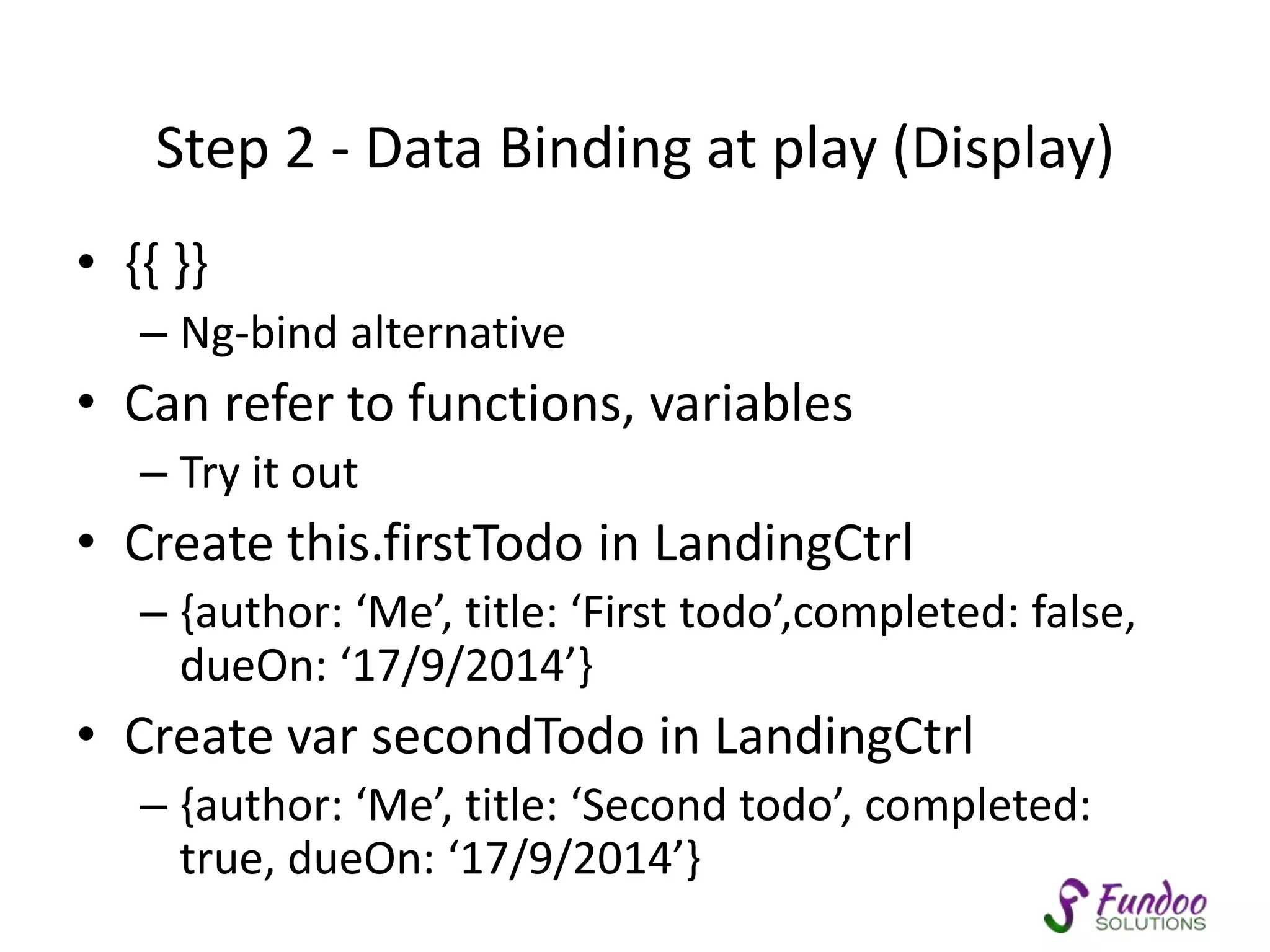 Step 2 - Data Binding at play (Display)

• {{ }}
– Ng-bind alternative
• Can refer to functions, variables
– Try it out
• Create this.firstTodo in LandingCtrl
– {author: ‘Me’, title: ‘First todo’,completed: false, dueOn: ‘17/9/2014’}
• Create var secondTodo in LandingCtrl
– {author: ‘Me’, title: ‘Second todo’, completed: true, dueOn: ‘17/9/2014’}

Fundoo SOLUTIONS